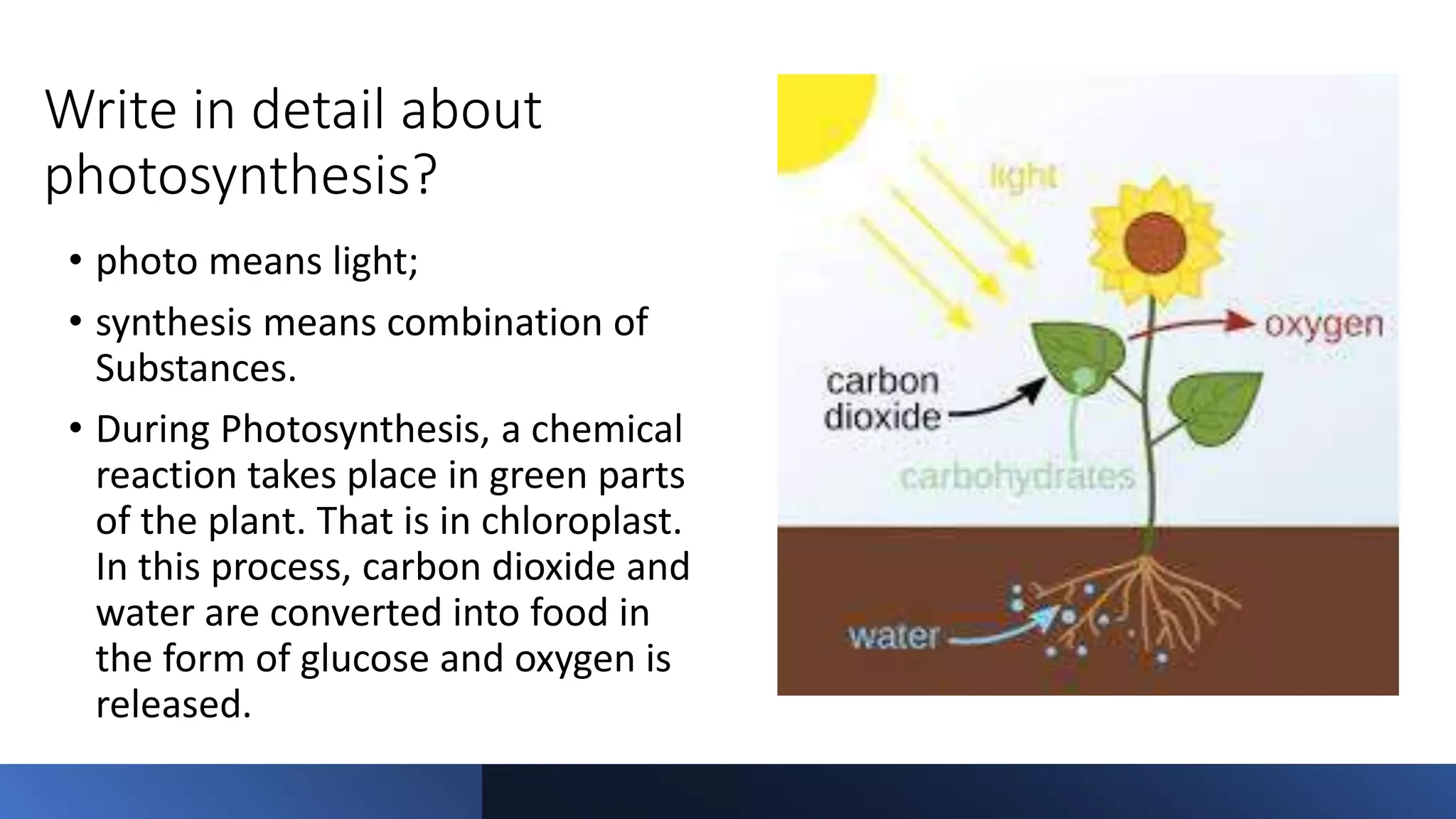 Write in detail about photosynthesis?

• photo means light;
• synthesis means combination of Substances.
• During Photosynthesis, a chemical reaction takes place in green parts of the plant. That is in chloroplast. In this process, carbon dioxide and water are converted into food in the form of glucose and oxygen is released.

light
oxygen
carbon dioxide
carbohydrates
water